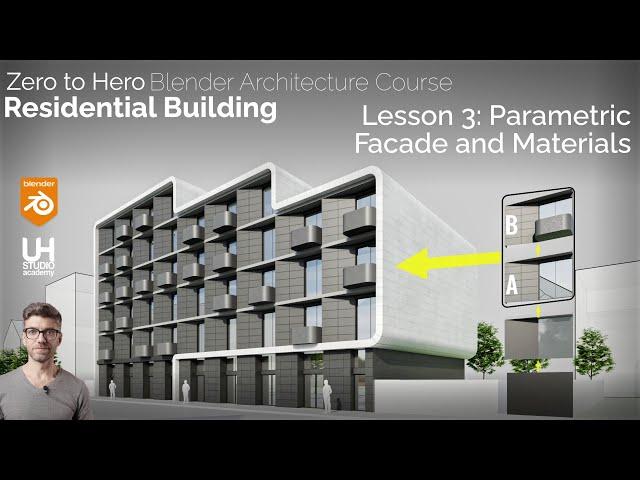 Zero to Hero Blender Architecture Course
Residential Building

Lesson 3: Parametric Facade and Materials

blender

UH
STUDIO
academy

B

A